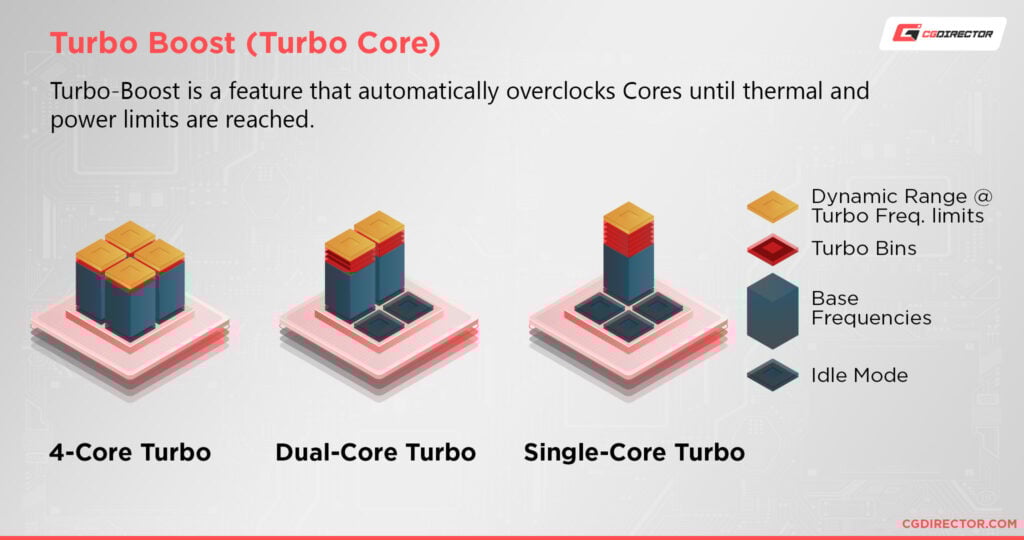 Turbo Boost (Turbo Core)

CGDIRECTOR

Turbo-Boost is a feature that automatically overclocks Cores until thermal and power limits are reached.

Dynamic Range @ Turbo Freq. limits

Turbo Bins

Base Frequencies

Idle Mode

4-Core Turbo

Dual-Core Turbo

Single-Core Turbo

CGDIRECTOR.COM